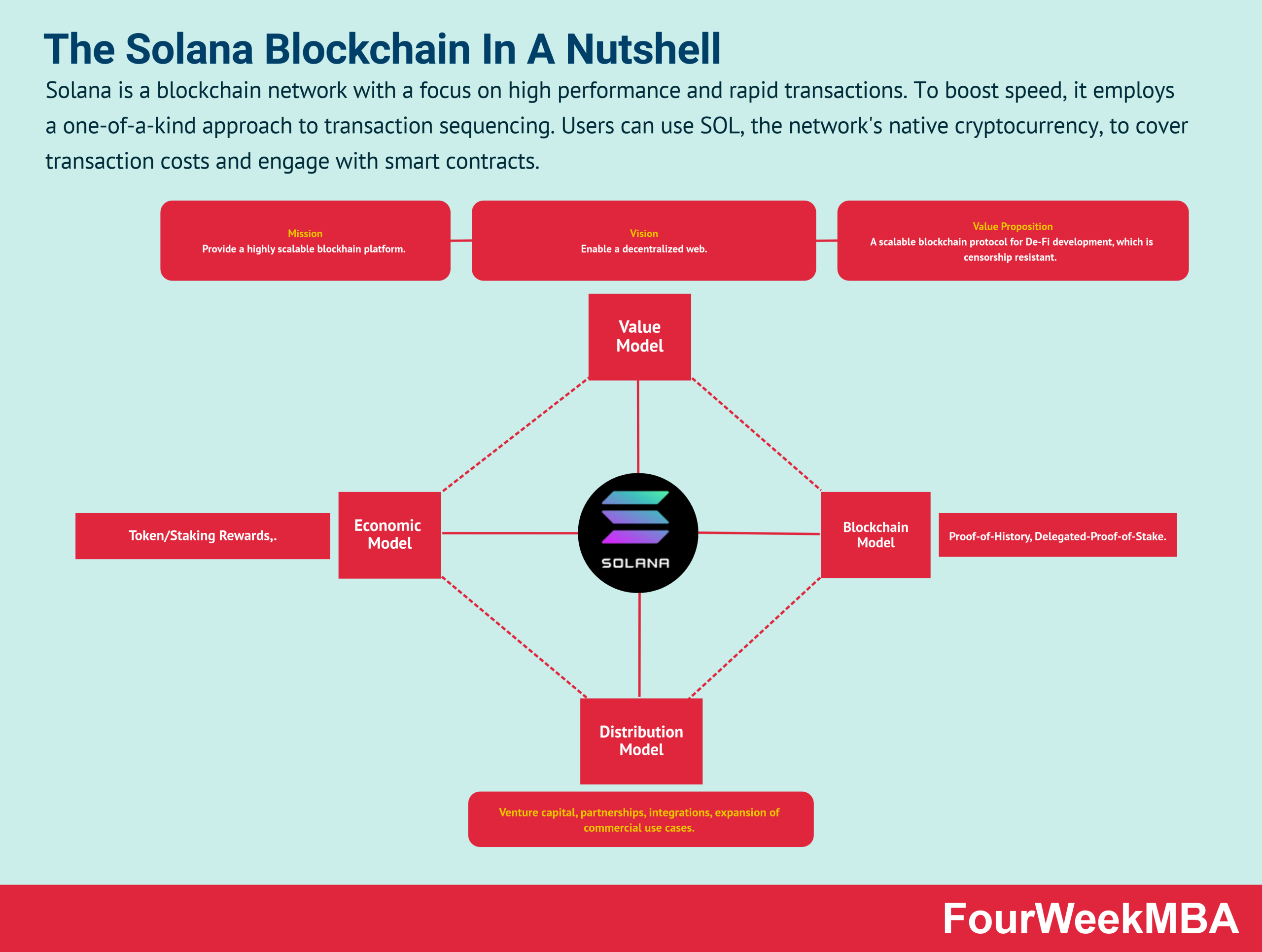 The Solana Blockchain In A Nutshell

Solana is a blockchain network with a focus on high performance and rapid transactions. To boost speed, it employs a one-of-a-kind approach to transaction sequencing. Users can use SOL, the network's native cryptocurrency, to cover transaction costs and engage with smart contracts.

Mission
Provide a highly scalable blockhain platform.

Vision
Enable a decentralized web.

Value Proposition
A scalable blockchain protocol for De-Fi development, which is censorship resistant.

Value Model

Token/Staking Rewards,.

Economic Model

SOLANA

Blockchain Model

Proof-of-History, Delegated-Proof-of-Stake.

Distribution Model

Venture capital, partnerships, integrations, expansion of commercial use cases.

FourWeekMBA